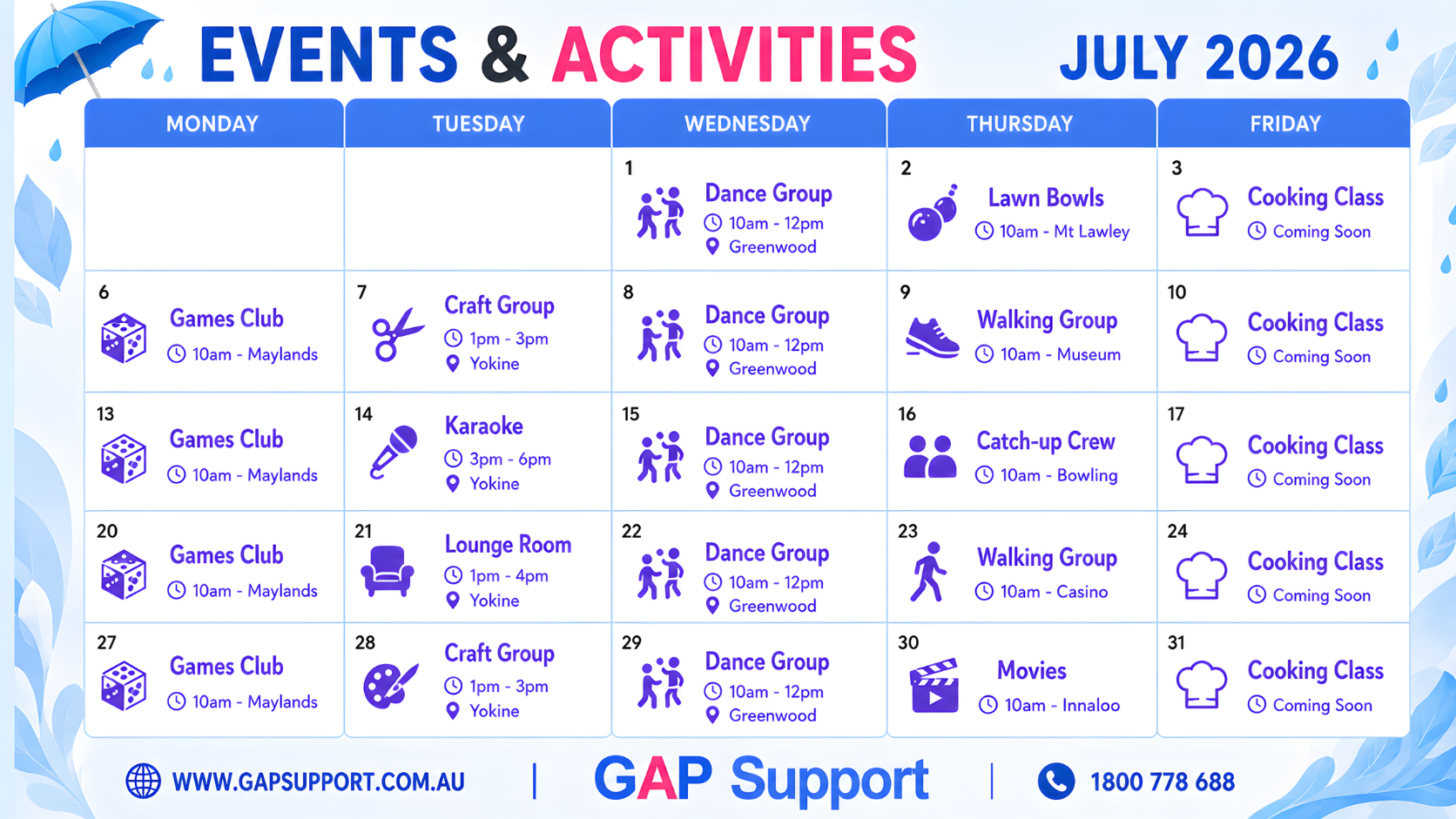 EVENTS & ACTIVITIES JULY 2026

| MONDAY | TUESDAY | WEDNESDAY | THURSDAY | FRIDAY |
|---|---|---|---|---|
| | | 1 Dance Group 10am - 12pm Greenwood | 2 Lawn Bowls 10am - Mt Lawley | 3 Cooking Class Coming Soon |
| 6 Games Club 10am - Maylands | 7 Craft Group 1pm - 3pm Yokine | 8 Dance Group 10am - 12pm Greenwood | 9 Walking Group 10am - Museum | 10 Cooking Class Coming Soon |
| 13 Games Club 10am - Maylands | 14 Karaoke 3pm - 6pm Yokine | 15 Dance Group 10am - 12pm Greenwood | 16 Catch-up Crew 10am - Bowling | 17 Cooking Class Coming Soon |
| 20 Games Club 10am - Maylands | 21 Lounge Room 1pm - 4pm Yokine | 22 Dance Group 10am - 12pm Greenwood | 23 Walking Group 10am - Casino | 24 Cooking Class Coming Soon |
| 27 Games Club 10am - Maylands | 28 Craft Group 1pm - 3pm Yokine | 29 Dance Group 10am - 12pm Greenwood | 30 Movies 10am - Innaloo | 31 Cooking Class Coming Soon |

WWW.GAPSUPPORT.COM.AU | GAP Support | 1800 778 688